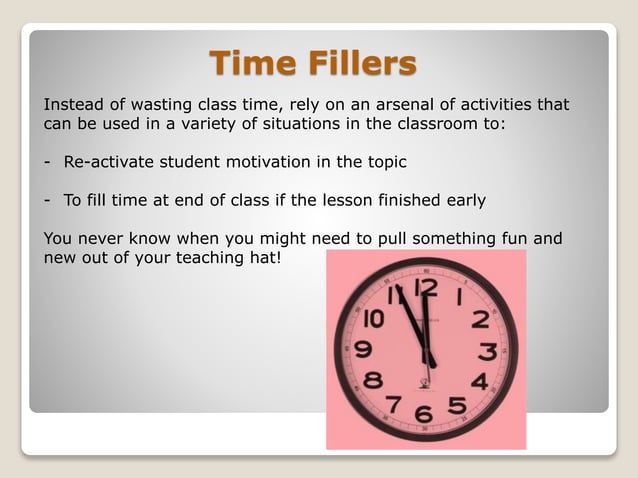 Time Fillers

Instead of wasting class time, rely on an arsenal of activities that can be used in a variety of situations in the classroom to:

- Re-activate student motivation in the topic

- To fill time at end of class if the lesson finished early

You never know when you might need to pull something fun and new out of your teaching hat!

12 1 2 3 4 5 6 7 8 9 10 11